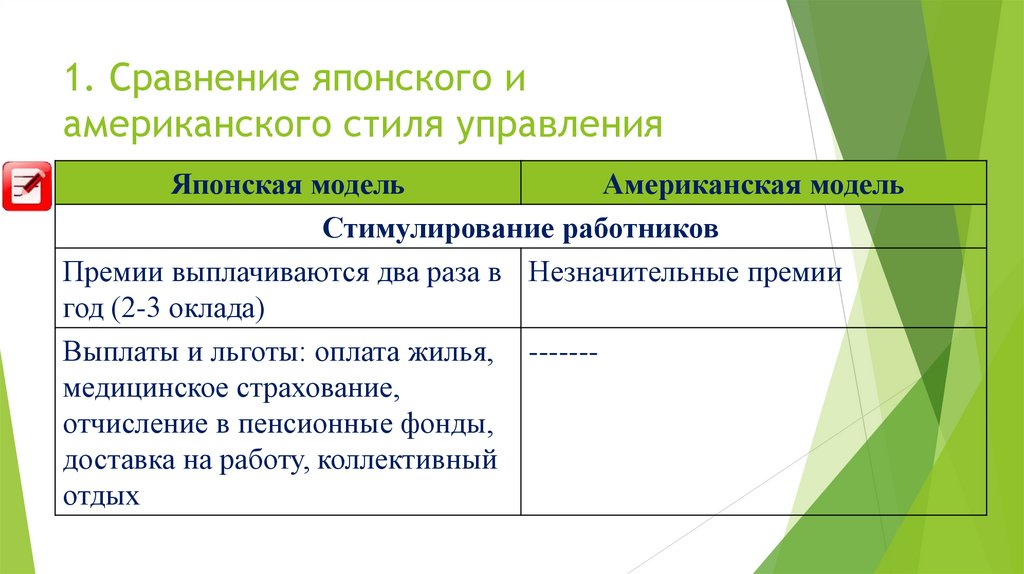 1. Сравнение японского и американского стиля управления

| Японская модель | Американская модель |
|---|---|
| Стимулирование работников | |
| Премии выплачиваются два раза в год (2-3 оклада) | Незначительные премии |
| Выплаты и льготы: оплата жилья, медицинское страхование, отчисление в пенсионные фонды, доставка на работу, коллективный отдых | ------- |